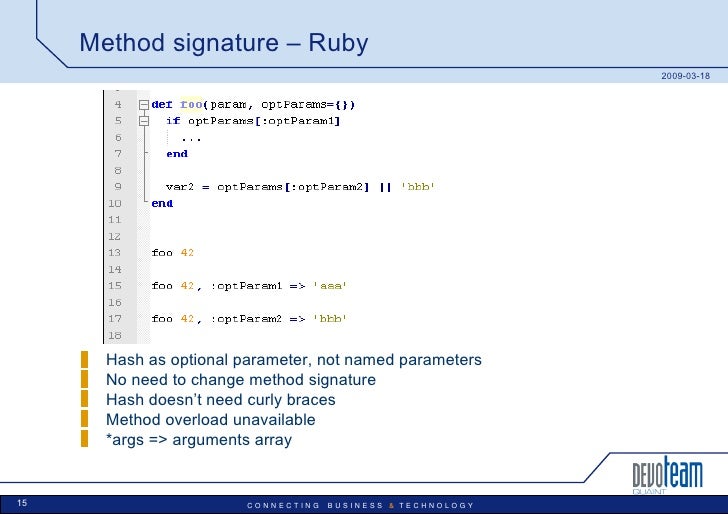 Method signature – Ruby

2009-03-18

4 def foo(param, optParams={})
5 if optParams[:optParam1]
6 ...
7 end
8
9 var2 = optParams[:optParam2] || 'bbb'
10 end
11
12
13 foo 42
14
15 foo 42, :optParam1 => 'aaa'
16
17 foo 42, :optParam2 => 'bbb'
18

Hash as optional parameter, not named parameters
No need to change method signature
Hash doesn't need curly braces
Method overload unavailable
*args => arguments array

DEVOteam QUAINT

15

CONNECTING BUSINESS & TECHNOLOGY